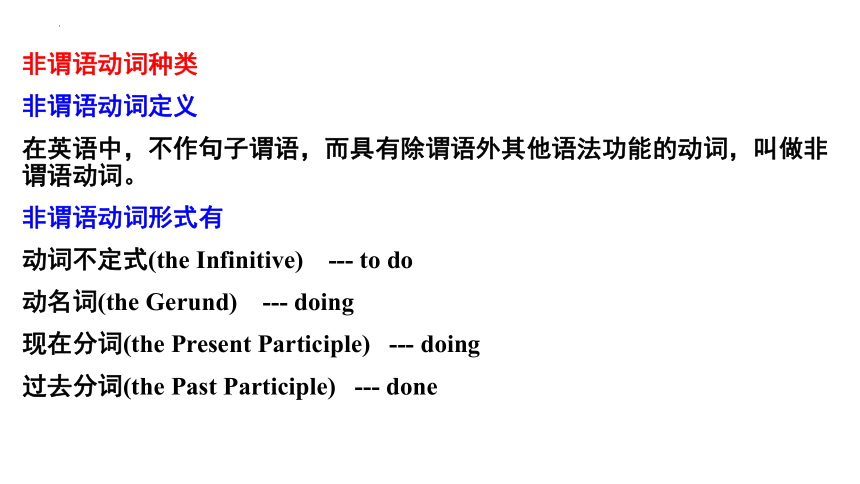 非谓语动词种类

非谓语动词定义

在英语中，不作句子谓语，而具有除谓语外其他语法功能的动词，叫做非谓语动词。

非谓语动词形式有

动词不定式(the Infinitive) --- to do

动名词(the Gerund) --- doing

现在分词(the Present Participle) --- doing

过去分词(the Past Participle) --- done